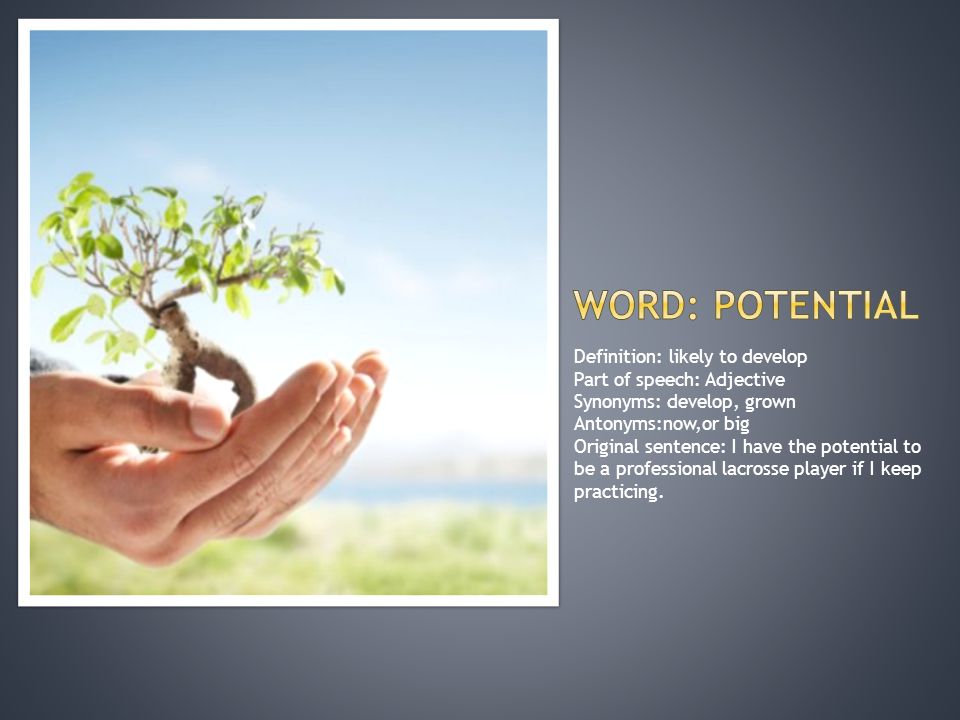 WORD: POTENTIAL

Definition: likely to develop
Part of speech: Adjective
Synonyms: develop, grown
Antonyms:now,or big
Original sentence: I have the potential to be a professional lacrosse player if I keep practicing.